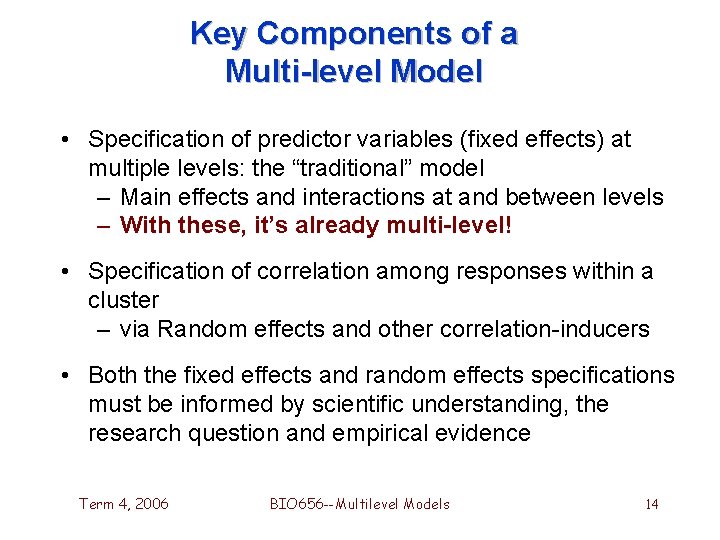 Key Components of a Multi-level Model

• Specification of predictor variables (fixed effects) at multiple levels: the “traditional” model
– Main effects and interactions at and between levels
– With these, it’s already multi-level!

• Specification of correlation among responses within a cluster
– via Random effects and other correlation-inducers

• Both the fixed effects and random effects specifications must be informed by scientific understanding, the research question and empirical evidence

Term 4, 2006

BIO656--Multilevel Models

14